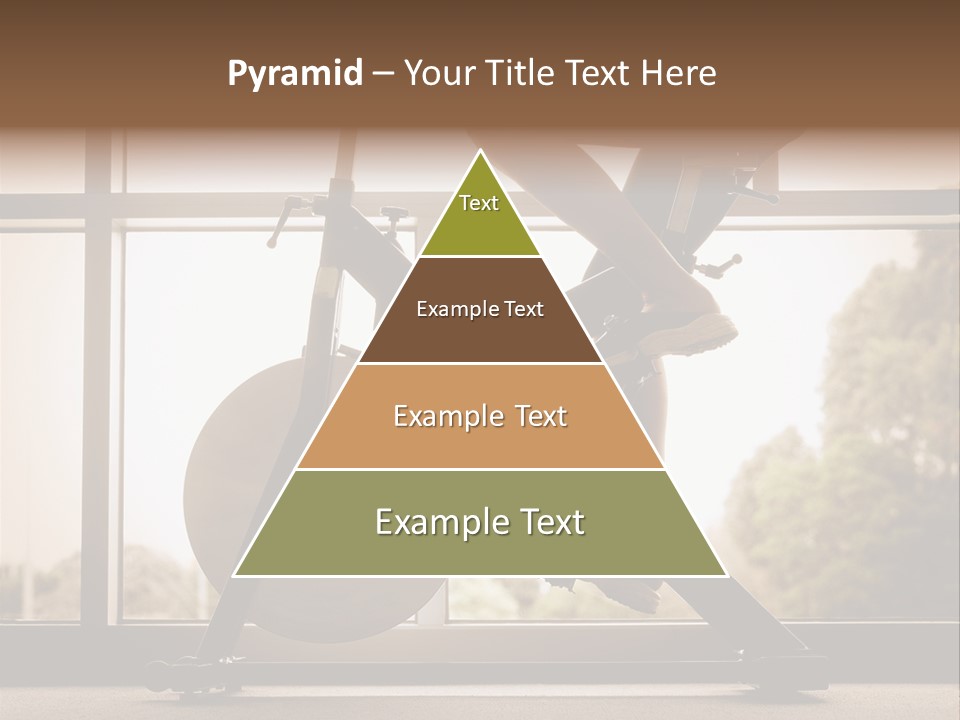 Pyramid – Your Title Text Here

Text

Example Text

Example Text

Example Text